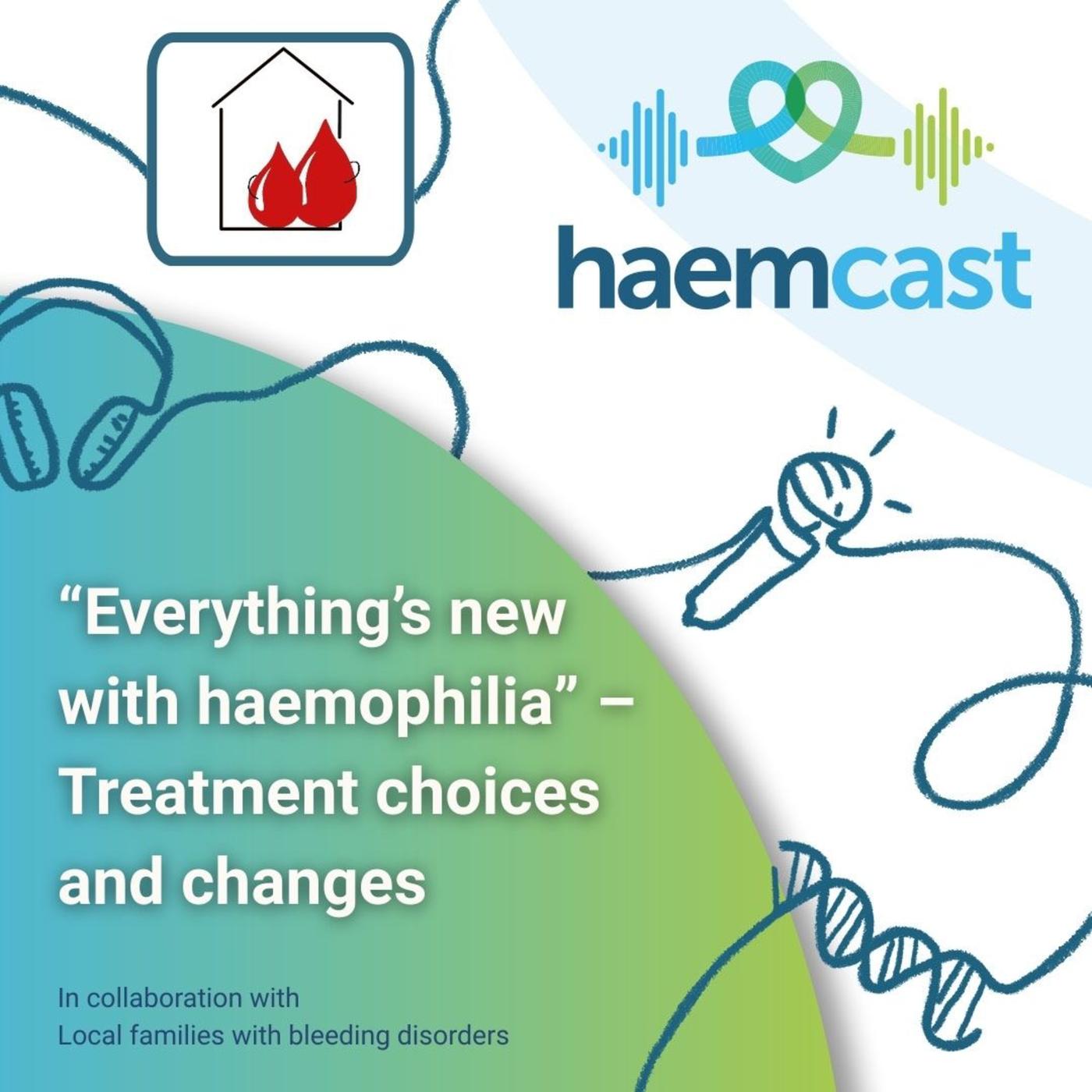 haemcast

“Everything’s new with haemophilia” – Treatment choices and changes

In collaboration with
Local families with bleeding disorders